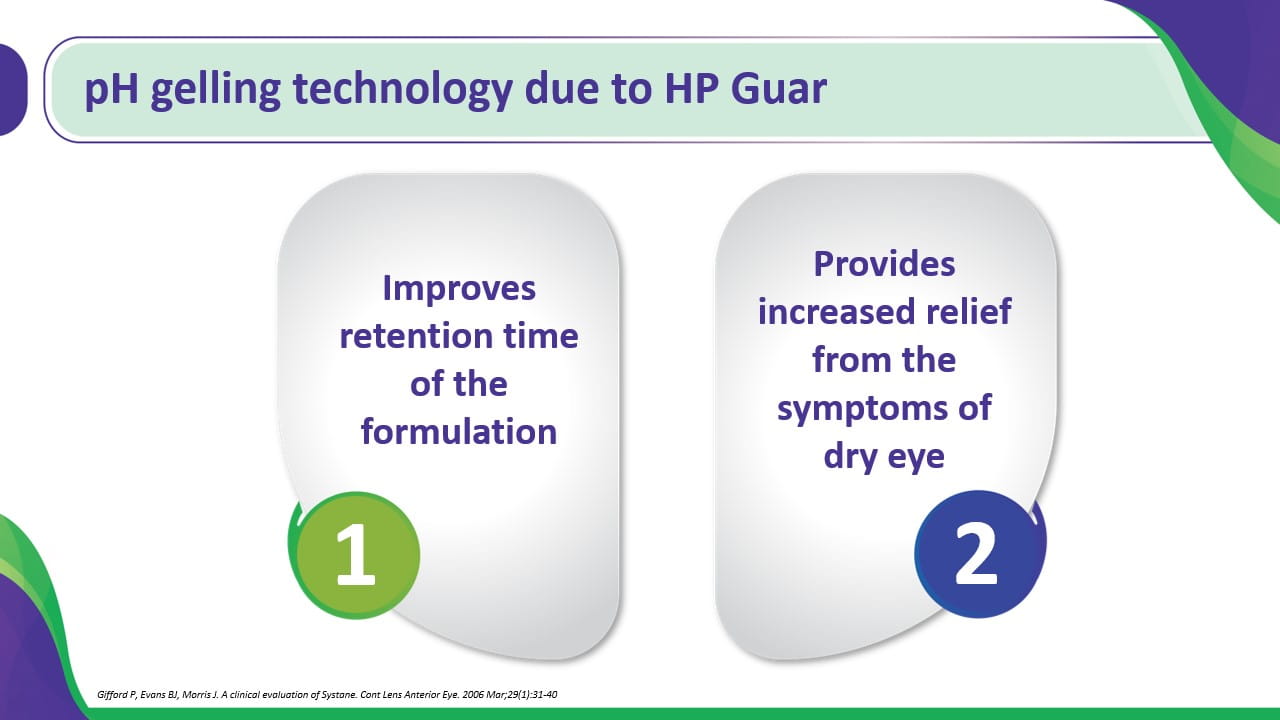 pH gelling technology due to HP Guar

Improves retention time of the formulation

1

Provides increased relief from the symptoms of dry eye

2

Gifford P, Evans BJ, Morris J. A clinical evaluation of Systane. Cont Lens Anterior Eye. 2006 Mar;29(1):31-40